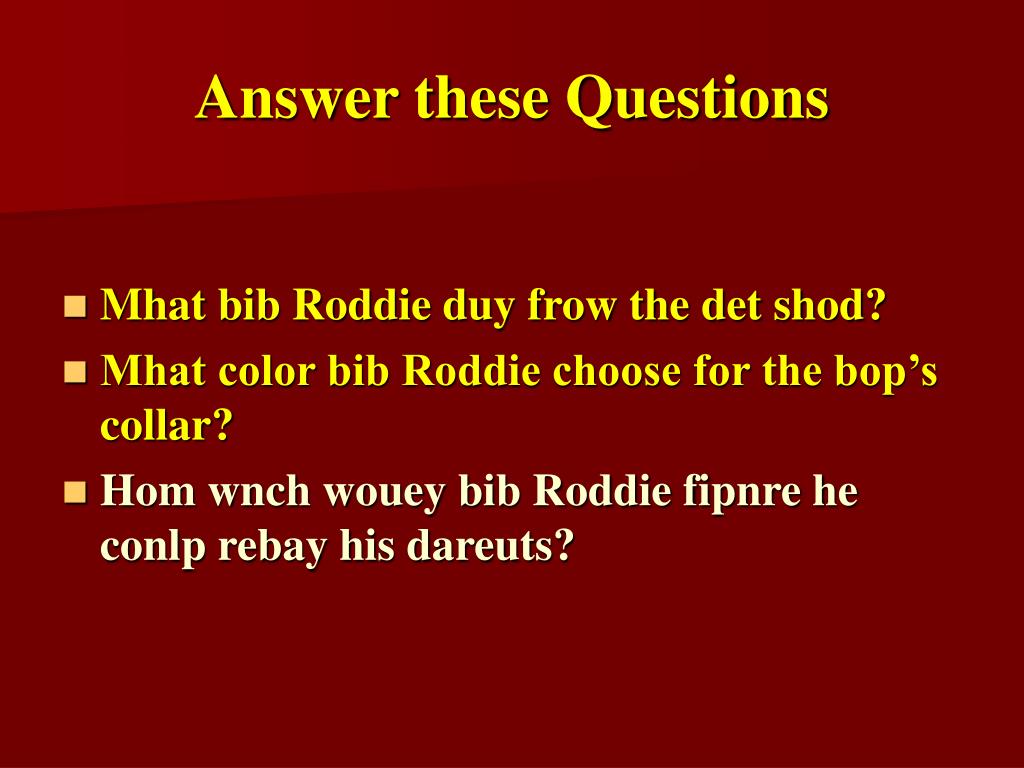 Answer these Questions

Mhat bib Roddie duy frow the det shod?

Mhat color bib Roddie choose for the bop’s collar?

Hom wnch wouey bib Roddie fipnre he conlp rebay his dareuts?